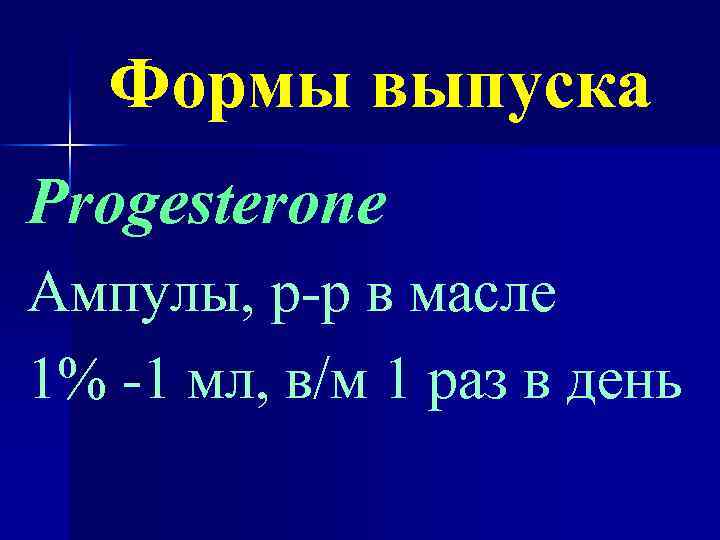 Формы выпуска

Progesterone

Ампулы, р-р в масле

1% -1 мл, в/м 1 раз в день